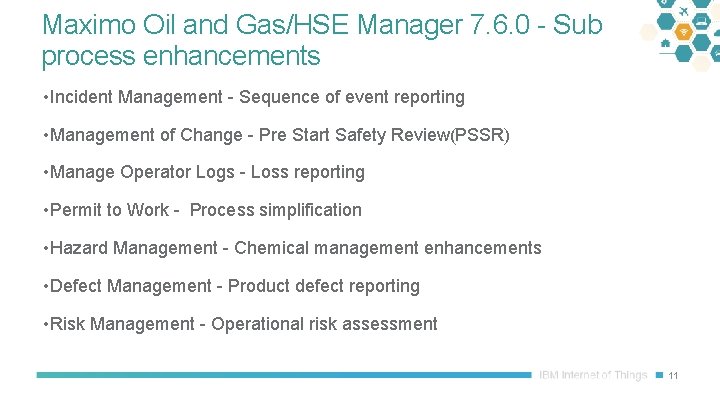 Maximo Oil and Gas/HSE Manager 7.6.0 - Sub process enhancements

•Incident Management - Sequence of event reporting

•Management of Change - Pre Start Safety Review(PSSR)

•Manage Operator Logs - Loss reporting

•Permit to Work - Process simplification

•Hazard Management - Chemical management enhancements

•Defect Management - Product defect reporting

•Risk Management - Operational risk assessment

IBM Internet of Things 11